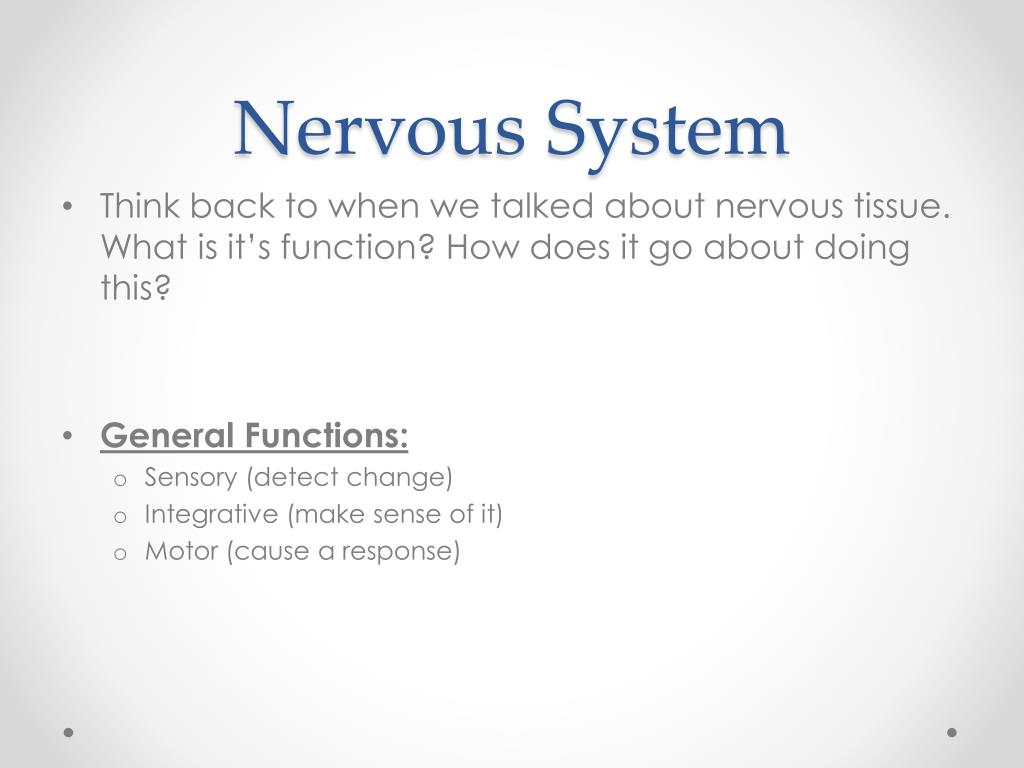 Nervous System

• Think back to when we talked about nervous tissue. What is it's function? How does it go about doing this?

• General Functions:
  o Sensory (detect change)
  o Integrative (make sense of it)
  o Motor (cause a response)